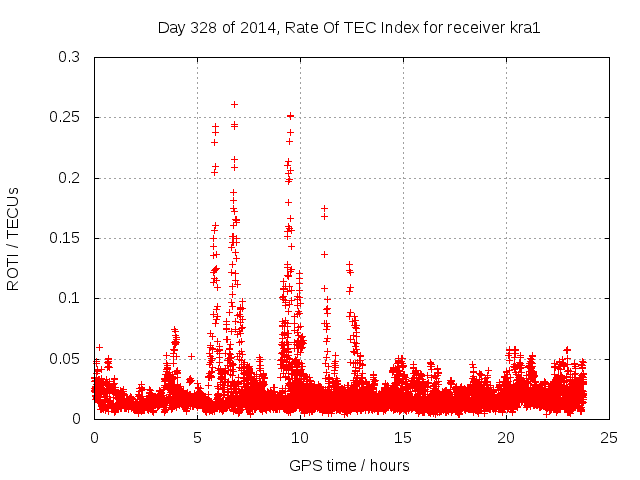 Day 328 of 2014, Rate Of TEC Index for receiver kra1

ROTI / TECUs

0.3
0.25
0.2
0.15
0.1
0.05
0

0
5
10
15
20
25

GPS time / hours